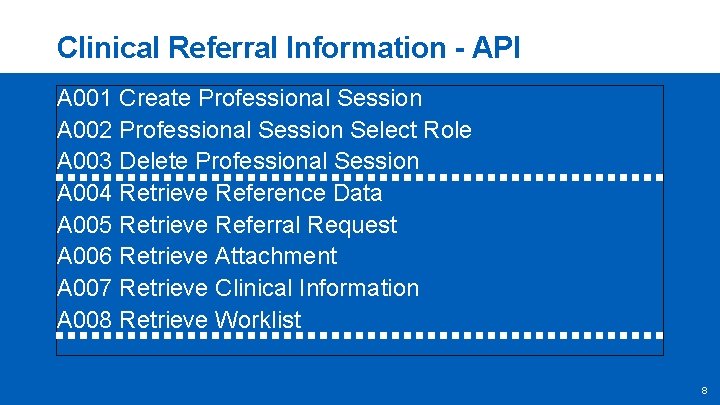 Clinical Referral Information - API

A001 Create Professional Session
A002 Professional Session Select Role
A003 Delete Professional Session

A004 Retrieve Reference Data
A005 Retrieve Referral Request
A006 Retrieve Attachment
A007 Retrieve Clinical Information
A008 Retrieve Worklist

8